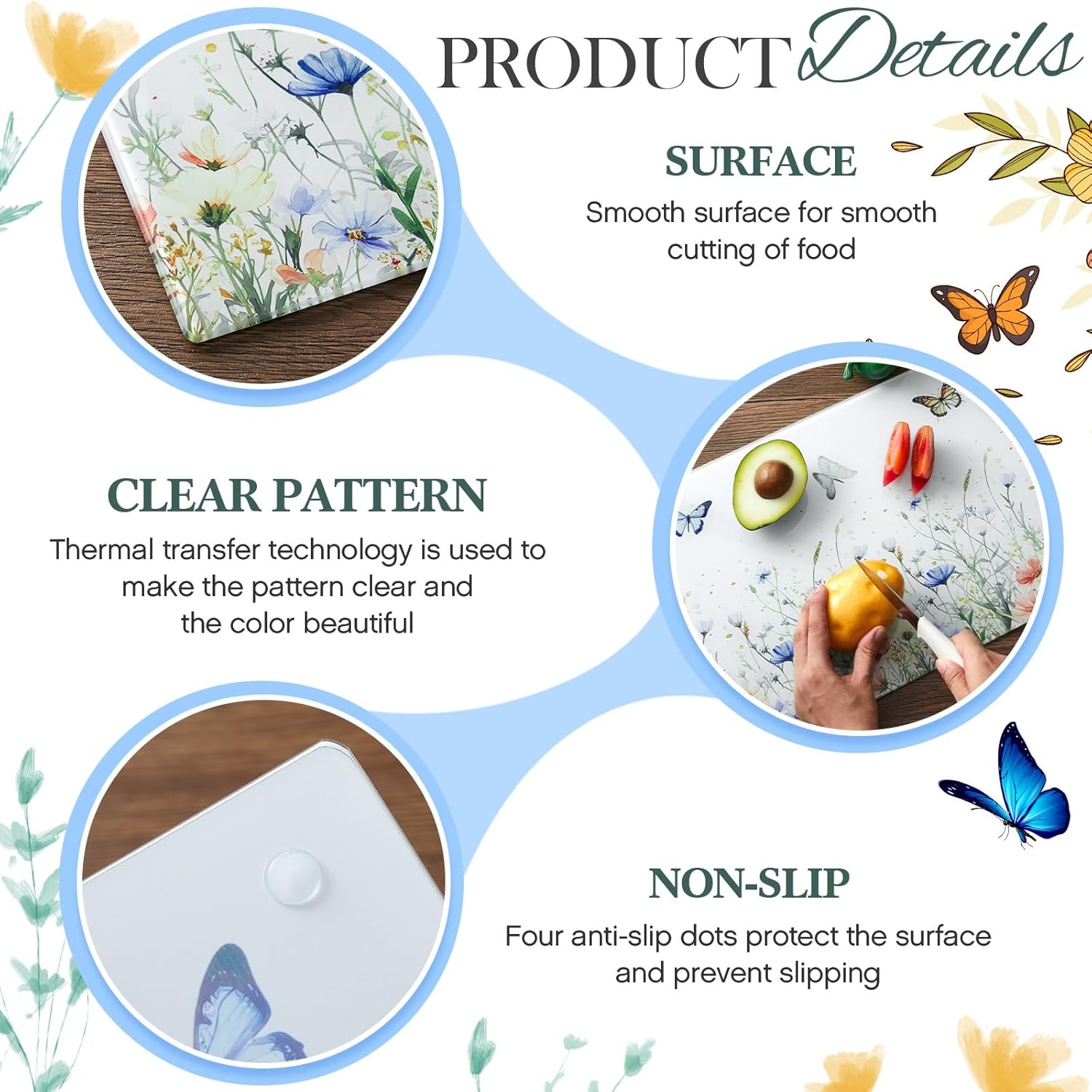 PRODUCT Details

SURFACE

Smooth surface for smooth cutting of food

CLEAR PATTERN

Thermal transfer technology is used to make the pattern clear and the color beautiful

NON-SLIP

Four anti-slip dots protect the surface and prevent slipping